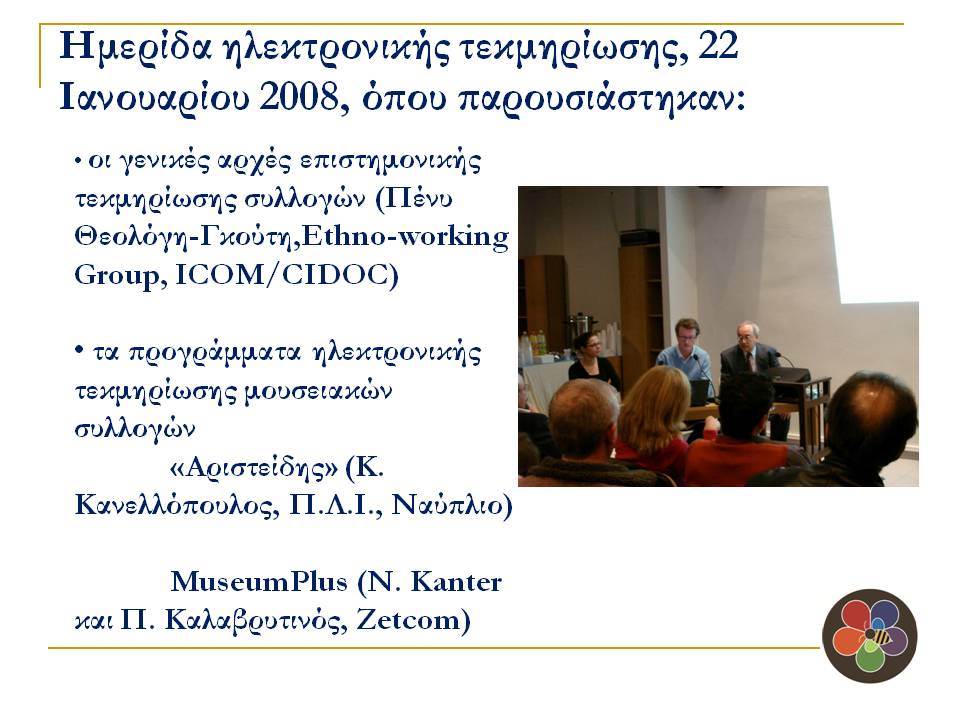 Ημερίδα ηλεκτρονικής τεκμηρίωσης, 22 Ιανουαρίου 2008, όπου παρουσιάστηκαν:

• οι γενικές αρχές επιστημονικής τεκμηρίωσης συλλογών (Πένυ Θεολόγη-Γκούτη,Ethno-working Group, ICOM/CIDOC)

• τα προγράμματα ηλεκτρονικής τεκμηρίωσης μουσειακών συλλογών

«Αριστείδης» (Κ. Κανελλόπουλος, Π.Λ.Ι., Ναύπλιο)

MuseumPlus (N. Kanter και Π. Καλαβρυτινός, Zetcom)